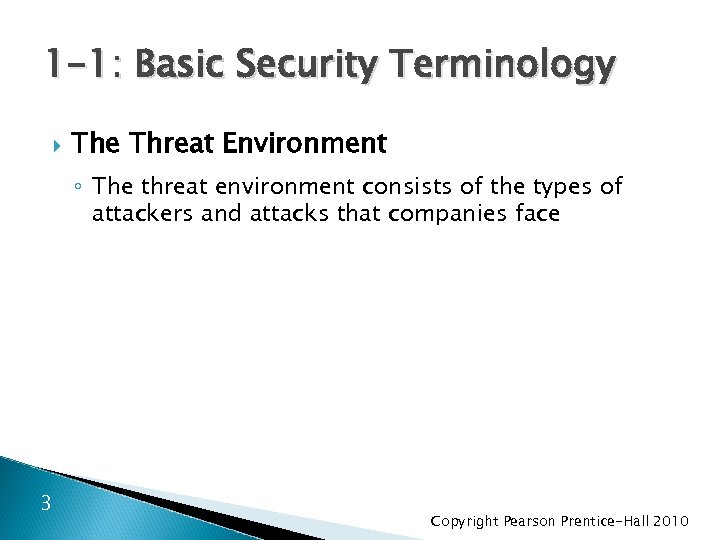 1-1: Basic Security Terminology

The Threat Environment

The threat environment consists of the types of attackers and attacks that companies face

3

Copyright Pearson Prentice-Hall 2010